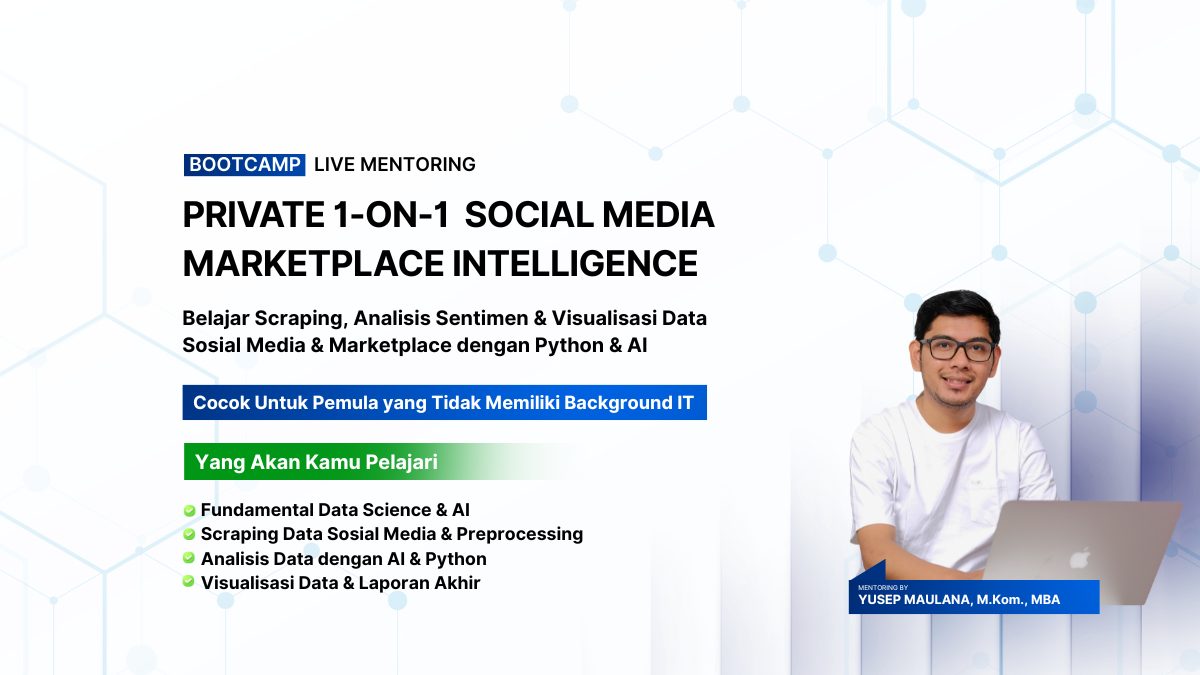 BOOTCAMP LIVE MENTORING

PRIVATE 1-ON-1 SOCIAL MEDIA MARKETPLACE INTELLIGENCE

Belajar Scraping, Analisis Sentimen & Visualisasi Data Sosial Media & Marketplace dengan Python & AI

Cocok Untuk Pemula yang Tidak Memiliki Background IT

Yang Akan Kamu Pelajari

Fundamental Data Science & AI
Scraping Data Sosial Media & Preprocessing
Analisis Data dengan AI & Python
Visualisasi Data & Laporan Akhir

MENTORING BY
YUSEP MAULANA, M.Kom., MBA